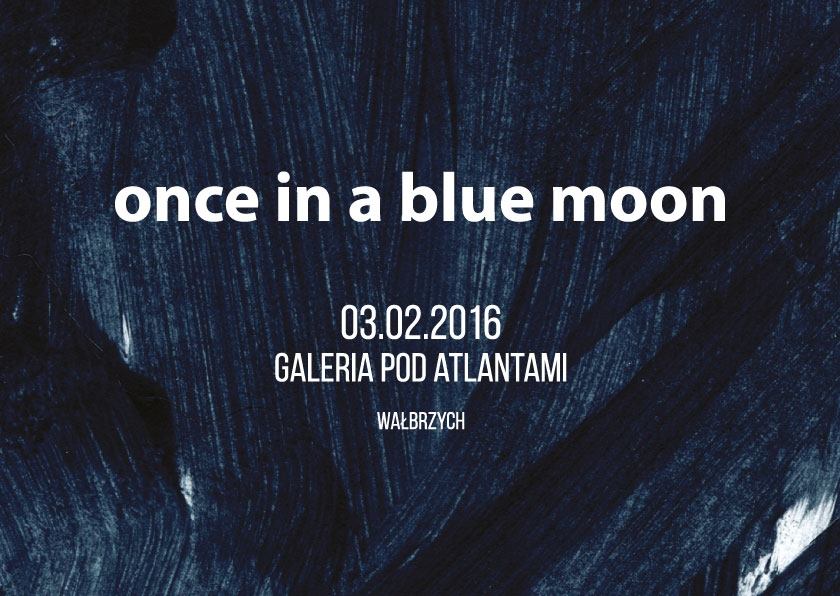 once in a blue moon

03.02.2016
GALERIA POD ATLANTAMI

WAŁBRZYCH